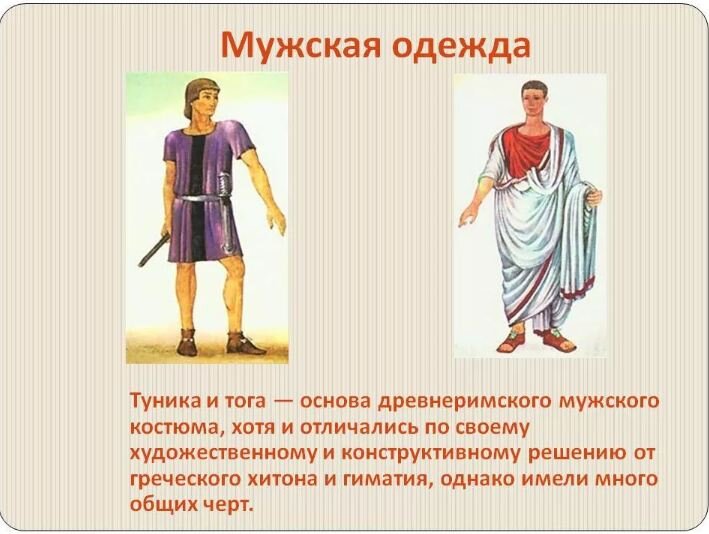 Мужская одежда

Туника и тога — основа древнеримского мужского костюма, хотя и отличались по своему художественному и конструктивному решению от греческого хитона и гиматия, однако имели много общих черт.